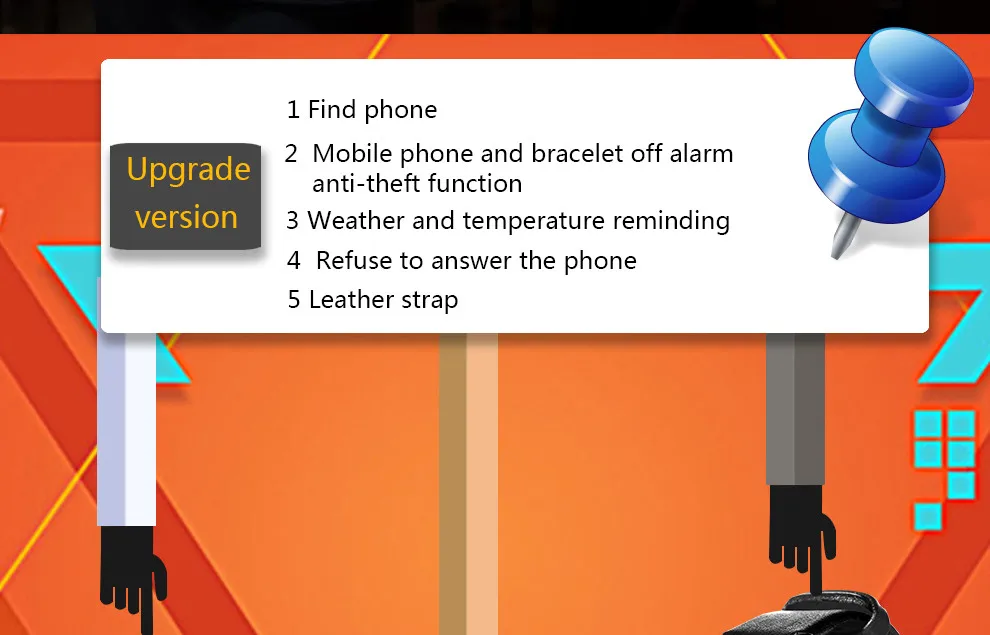 Upgrade version

1 Find phone

2 Mobile phone and bracelet off alarm anti-theft function

3 Weather and temperature reminding

4 Refuse to answer the phone

5 Leather strap